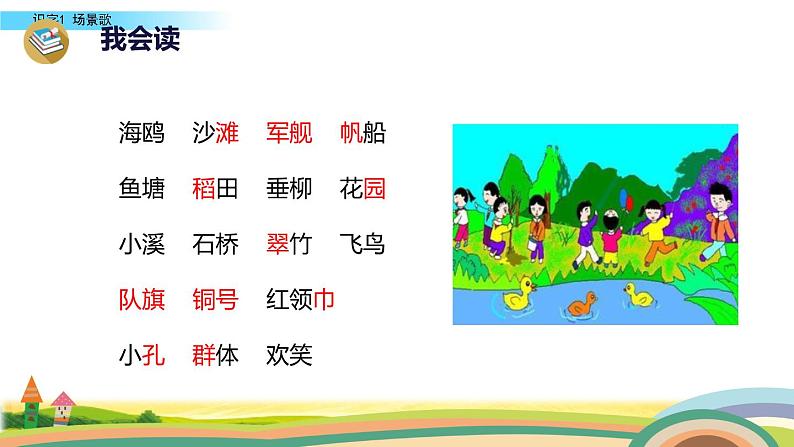 识字1 场景歌

我会读

海鸥 沙滩 军舰 帆船

鱼塘 稻田 垂柳 花园

小溪 石桥 翠竹 飞鸟

队旗 铜号 红领巾

小孔 群体 欢笑